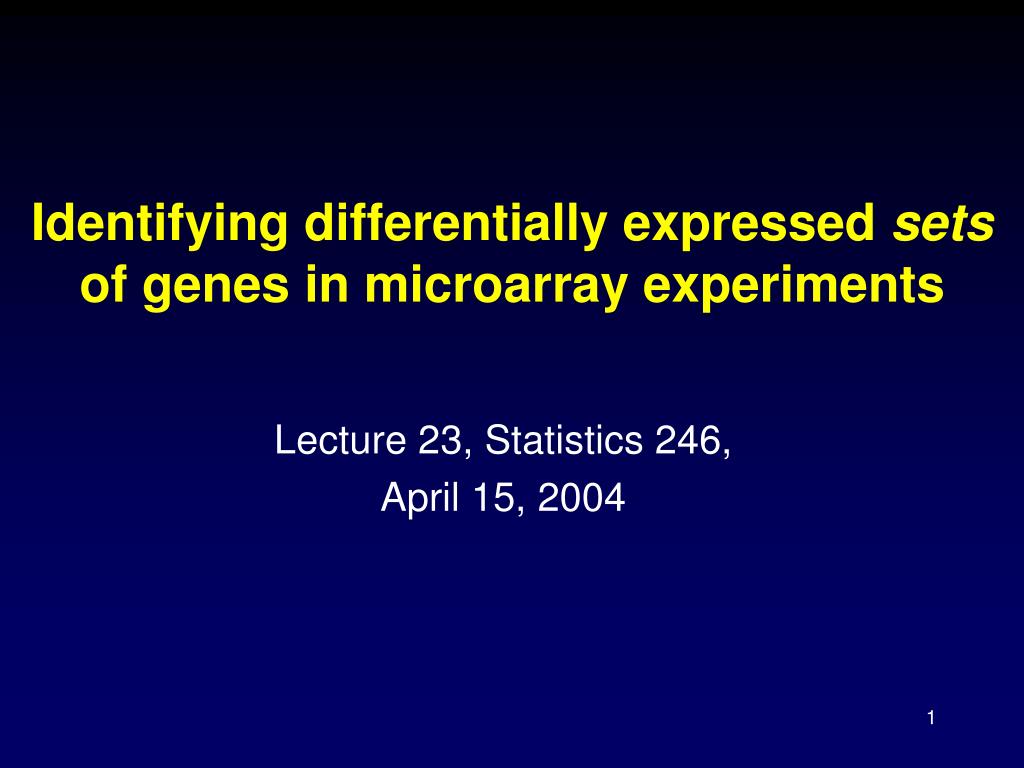 Identifying differentially expressed sets of genes in microarray experiments

Lecture 23, Statistics 246,
April 15, 2004

1